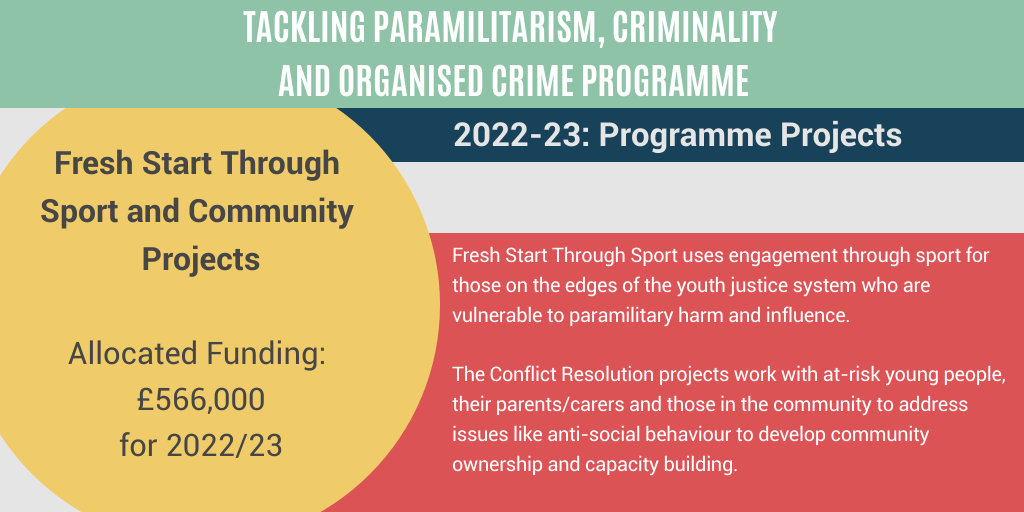 TACKLING PARAMILITARISM, CRIMINALITY AND ORGANISED CRIME PROGRAMME

2022-23: Programme Projects

Fresh Start Through Sport and Community Projects

Allocated Funding: £566,000 for 2022/23

Fresh Start Through Sport uses engagement through sport for those on the edges of the youth justice system who are vulnerable to paramilitary harm and influence.

The Conflict Resolution projects work with at-risk young people, their parents/carers and those in the community to address issues like anti-social behaviour to develop community ownership and capacity building.